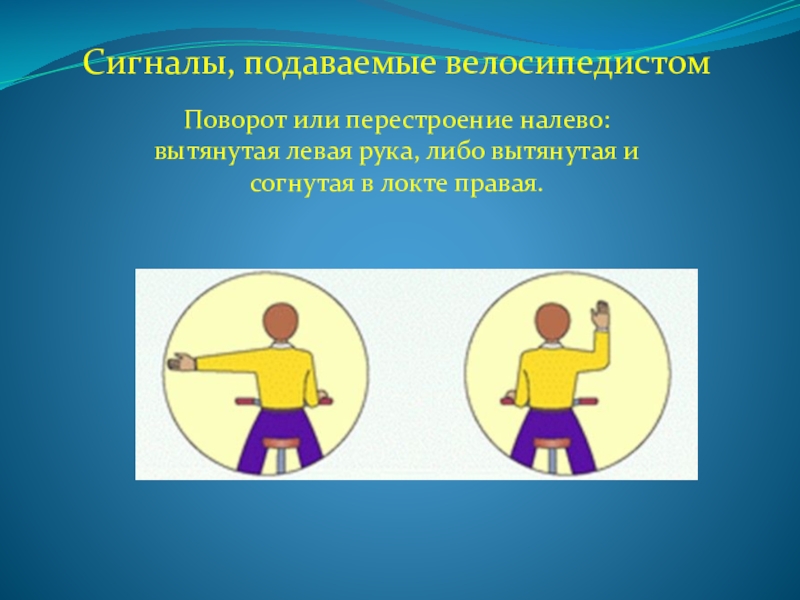 Сигналы, подаваемые велосипедистом

Поворот или перестроение налево: вытянутая левая рука, либо вытянутая и согнутая в локте правая.